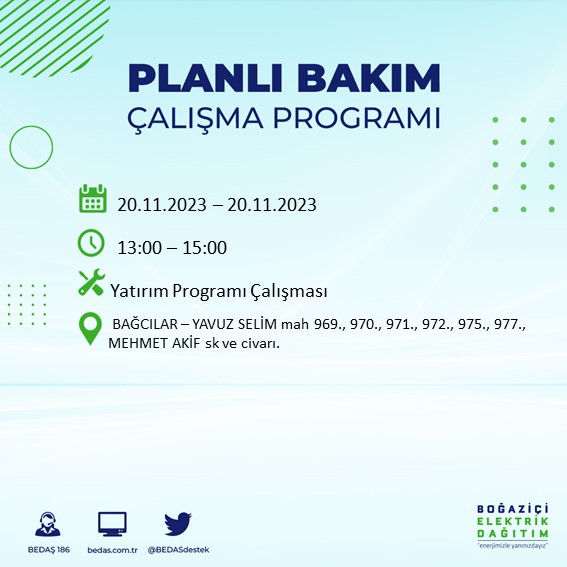 PLANLI BAKIM
ÇALIŞMA PROGRAMI

20.11.2023 – 20.11.2023

13:00 – 15:00

Yatırım Programı Çalışması

BAĞCILAR – YAVUZ SELİM mah 969., 970., 971., 972., 975., 977., MEHMET AKİF sk ve civarı.

BEDAŞ 186
bedas.com.tr
@BEDASdestek

BOĞAZİÇİ
ELEKTRİK
DAĞITIM
"enerjimizle yanınızdayız"